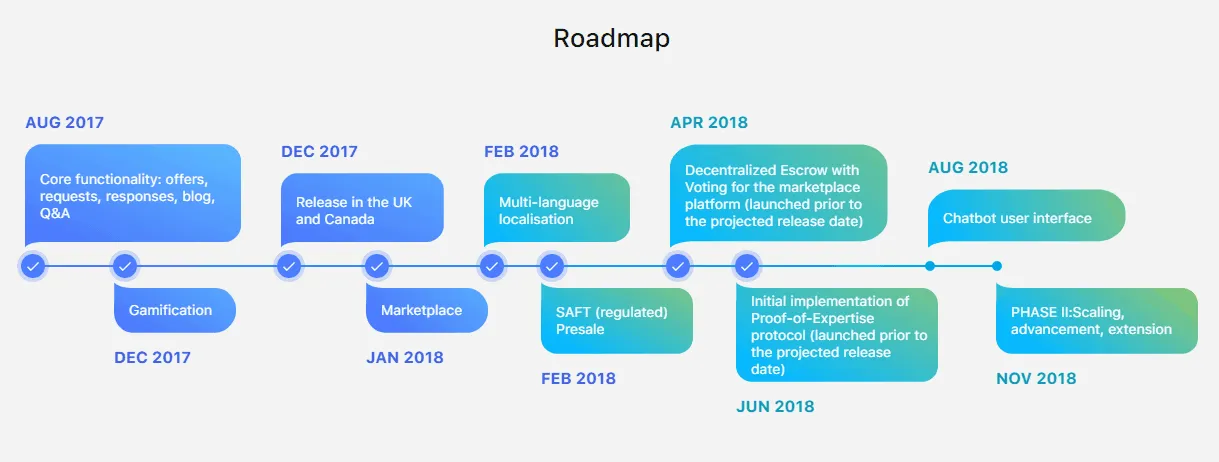 Roadmap

AUG 2017

Core functionality: offers, requests, responses, blog, Q&A

Gamification

DEC 2017

DEC 2017

Release in the UK and Canada

Marketplace

JAN 2018

FEB 2018

Multi-language localisation

SAFT (regulated) Presale

FEB 2018

APR 2018

Decentralized Escrow with Voting for the marketplace platform (launched prior to the projected release date)

Initial implementation of Proof-of-Expertise protocol (launched prior to the projected release date)

JUN 2018

AUG 2018

Chatbot user interface

PHASE II:Scaling, advancement, extension

NOV 2018